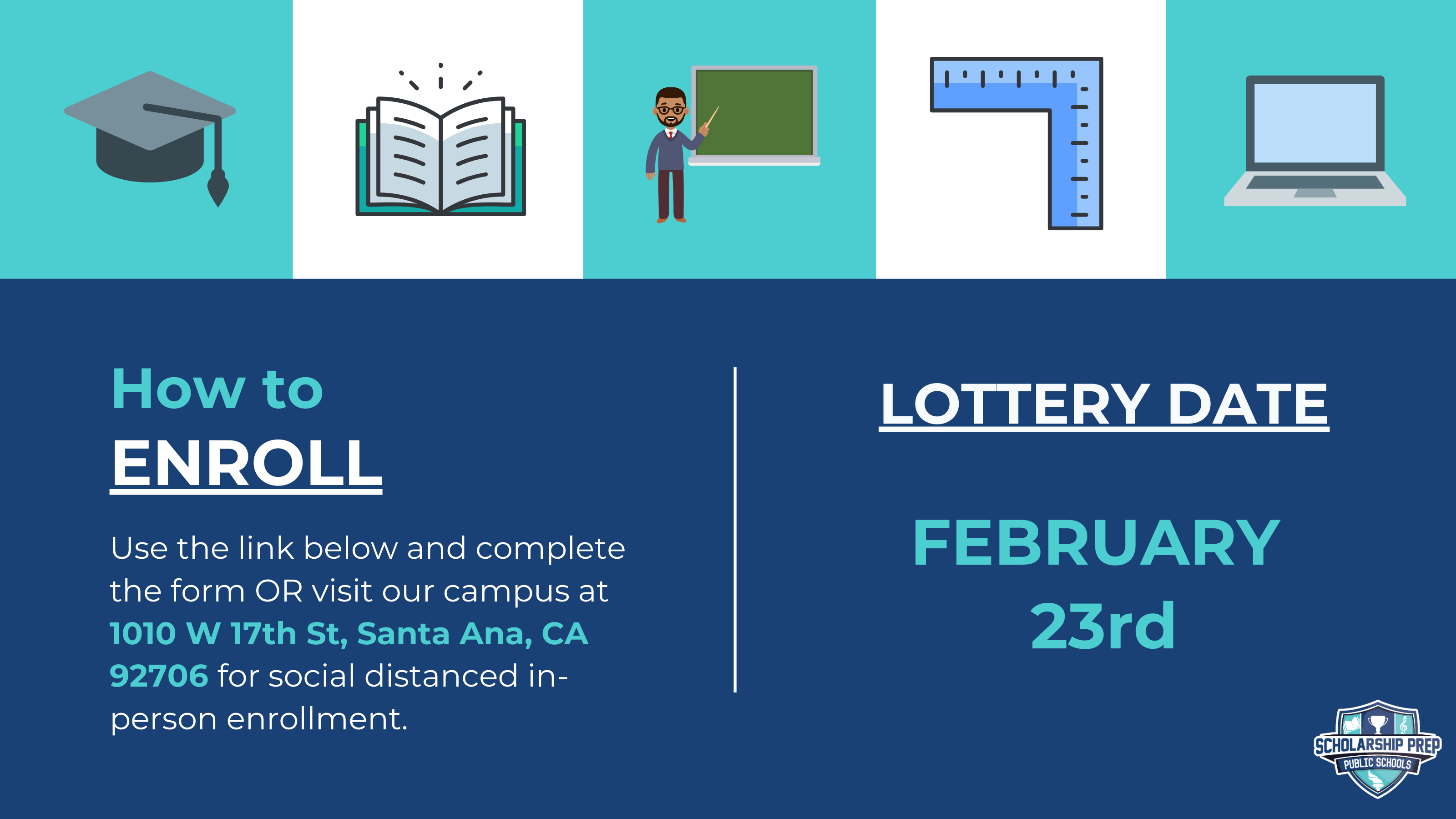 How to
ENROLL

Use the link below and complete the form OR visit our campus at 1010 W 17th St, Santa Ana, CA 92706 for social distanced in-person enrollment.

LOTTERY DATE

FEBRUARY
23rd

SCHOLARSHIP PREP
PUBLIC SCHOOLS